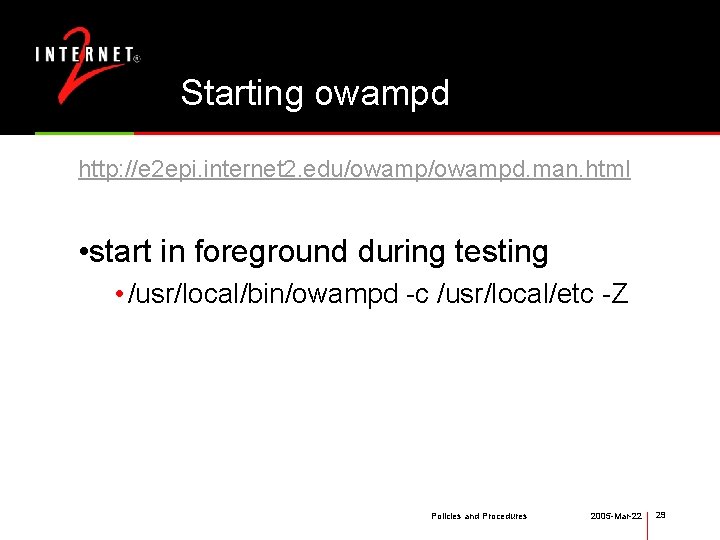 INTERNET®
2

Starting owampd

http://e2epi.internet2.edu/owamp/owampd.man.html

• start in foreground during testing

• /usr/local/bin/owampd -c /usr/local/etc -Z

Policies and Procedures 2005-Mar-22 29